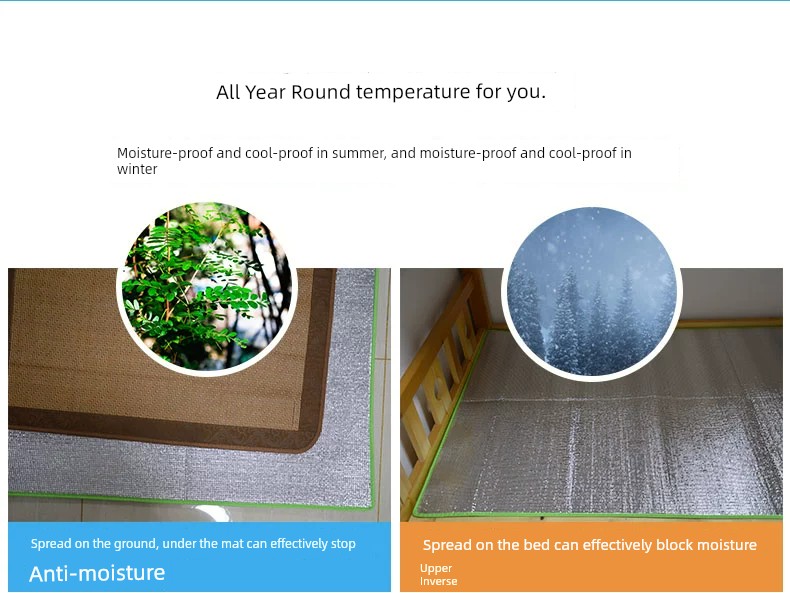 All Year Round temperature for you.

Moisture-proof and cool-proof in summer, and moisture-proof and cool-proof in winter

Spread on the ground, under the mat can effectively stop

Anti-moisture

Spread on the bed can effectively block moisture

Upper
Inverse